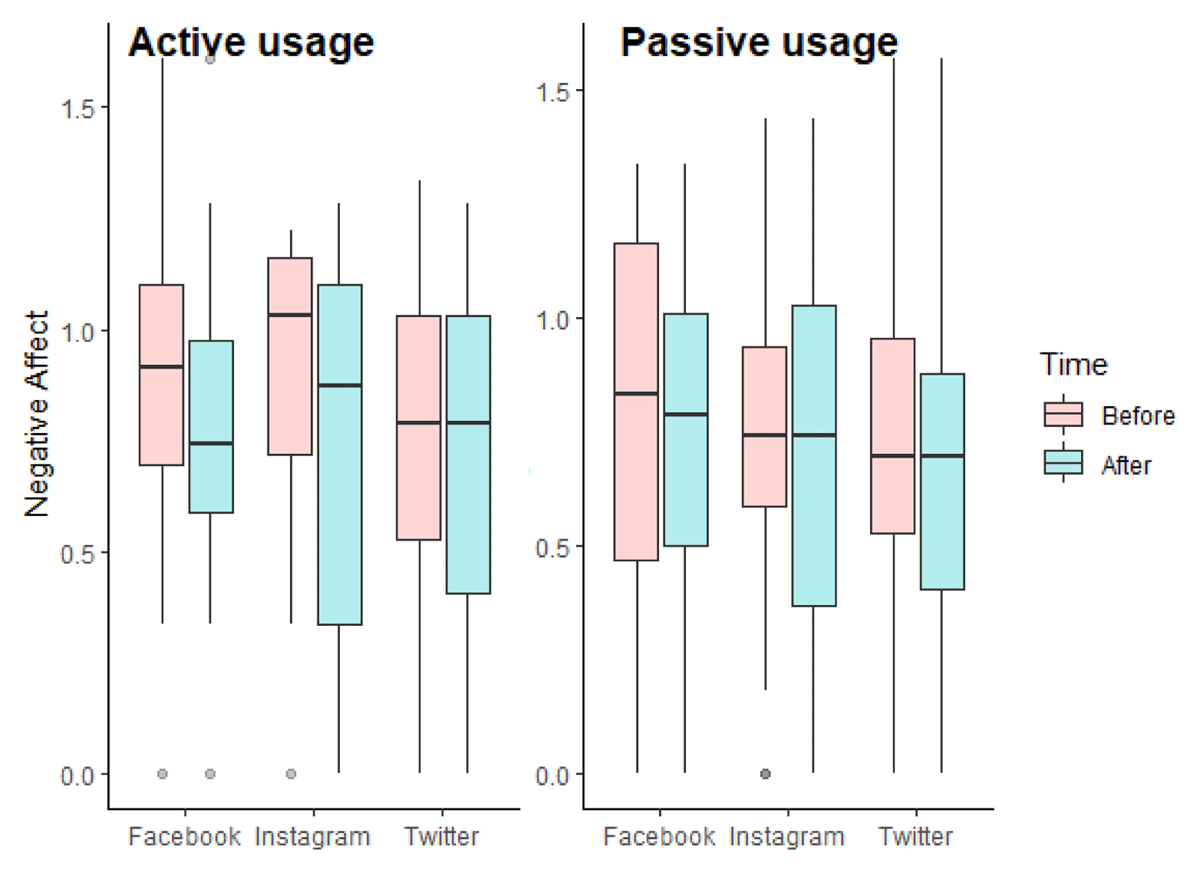 Active usage

Negative Affect

1.5
1.0
0.5
0.0

Facebook Instagram Twitter

Passive usage

1.5
1.0
0.5
0.0

Facebook Instagram Twitter

Time
Before
After